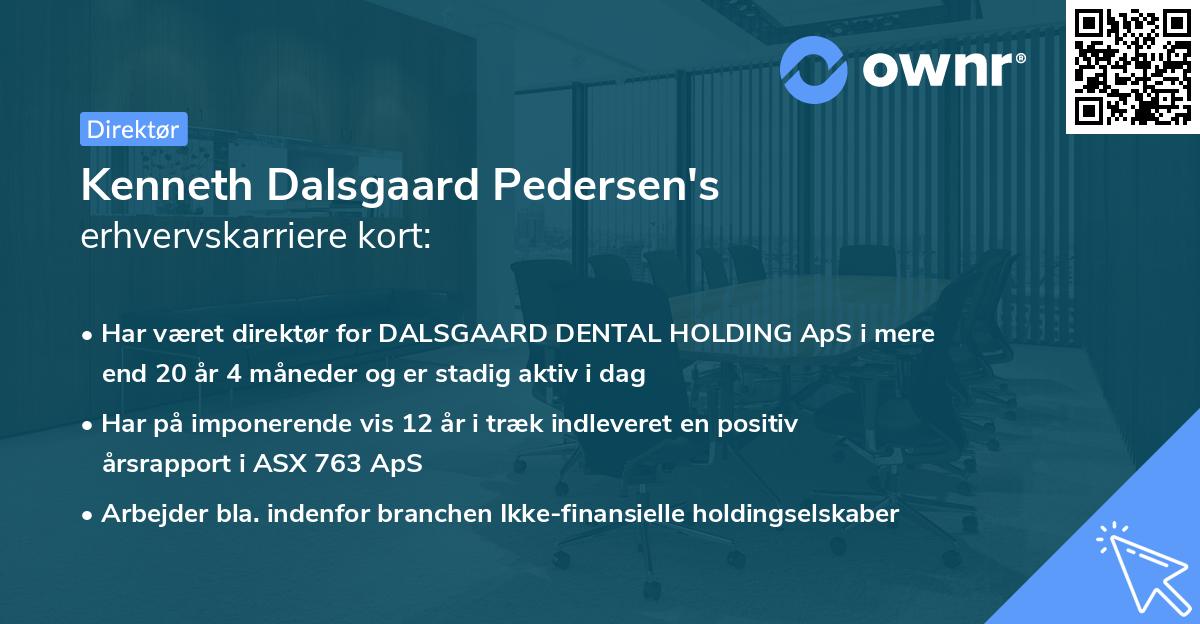 ownr®

Direktør

Kenneth Dalsgaard Pedersen's erhvervskarriere kort:

• Har været direktør for DALSGAARD DENTAL HOLDING ApS i mere end 20 år 4 måneder og er stadig aktiv i dag

• Har på imponerende vis 12 år i træk indleveret en positiv årsrapport i ASX 763 ApS

• Arbejder bla. indenfor branchen Ikke-finansielle holdingselskaber